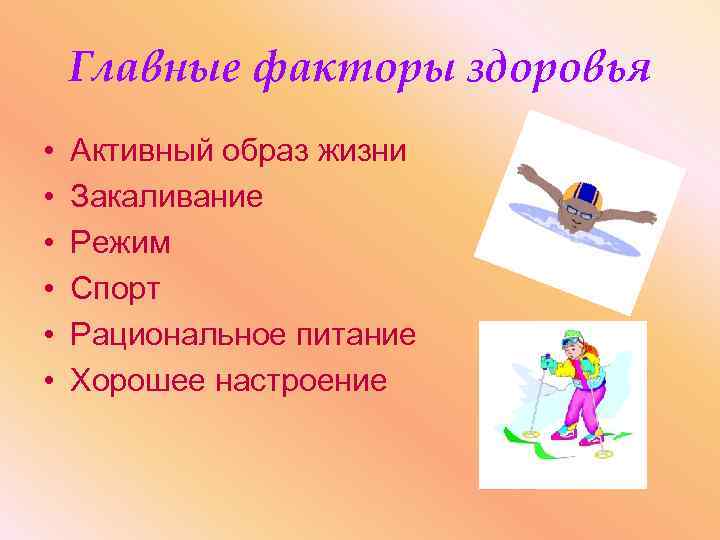 Главные факторы здоровья

• Активный образ жизни
• Закаливание
• Режим
• Спорт
• Рациональное питание
• Хорошее настроение